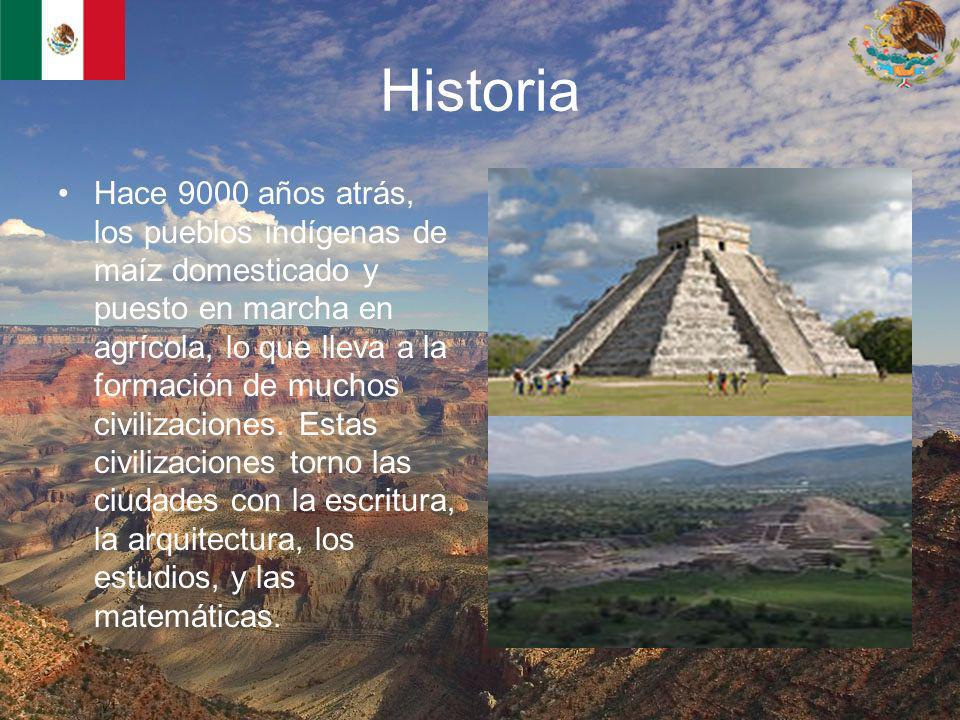 Historia

• Hace 9000 años atrás, los pueblos indígenas de maíz domesticado y puesto en marcha en agrícola, lo que lleva a la formación de muchos civilizaciones. Estas civilizaciones torno las ciudades con la escritura, la arquitectura, los estudios, y las matemáticas.